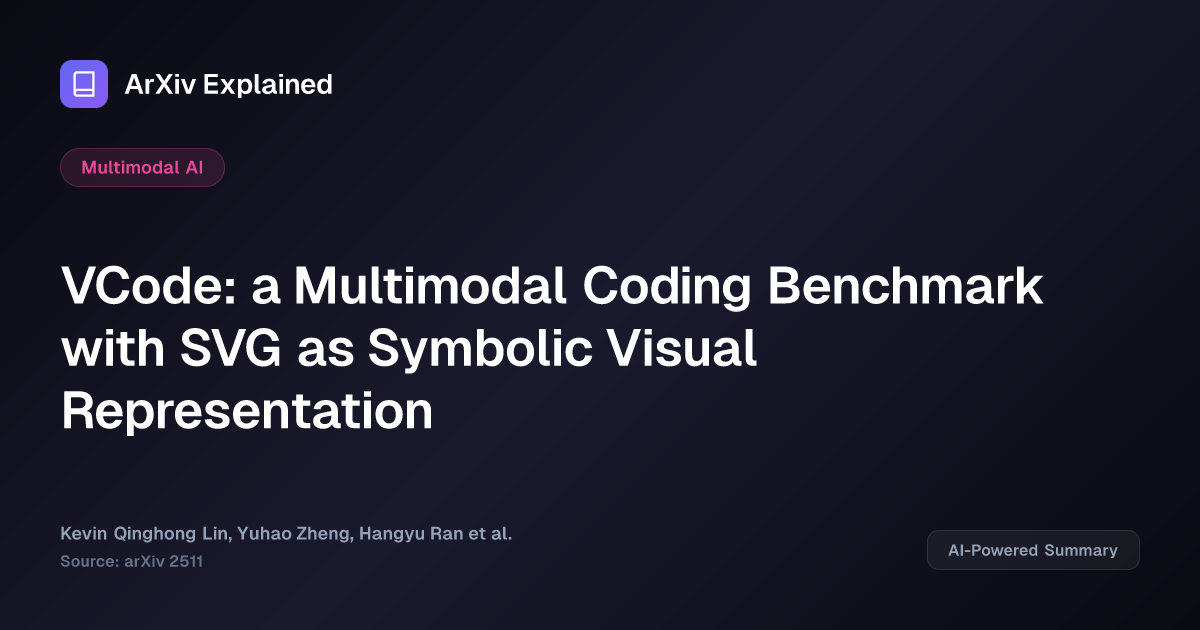 ArXiv Explained

Multimodal AI

VCode: a Multimodal Coding Benchmark with SVG as Symbolic Visual Representation

Kevin Qinghong Lin, Yuhao Zheng, Hangyu Ran et al.
Source: arXiv 2511

AI-Powered Summary